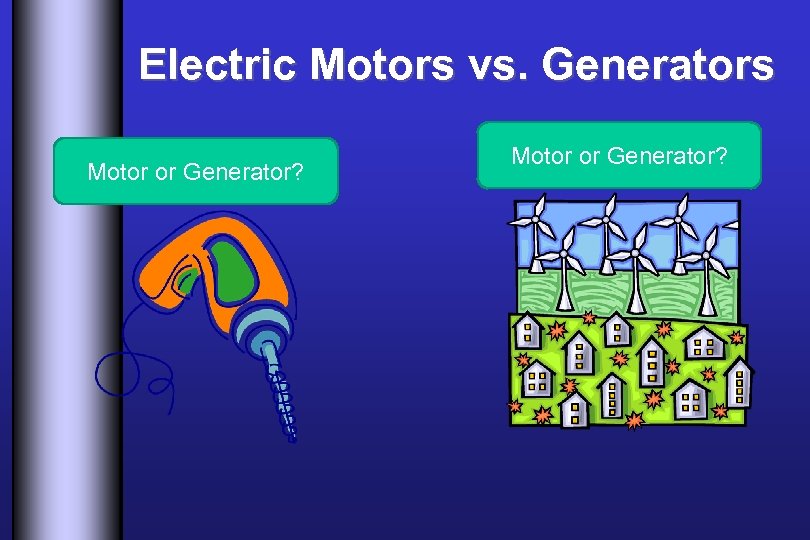 Electric Motors vs. Generators

Motor or Generator?

Motor or Generator?